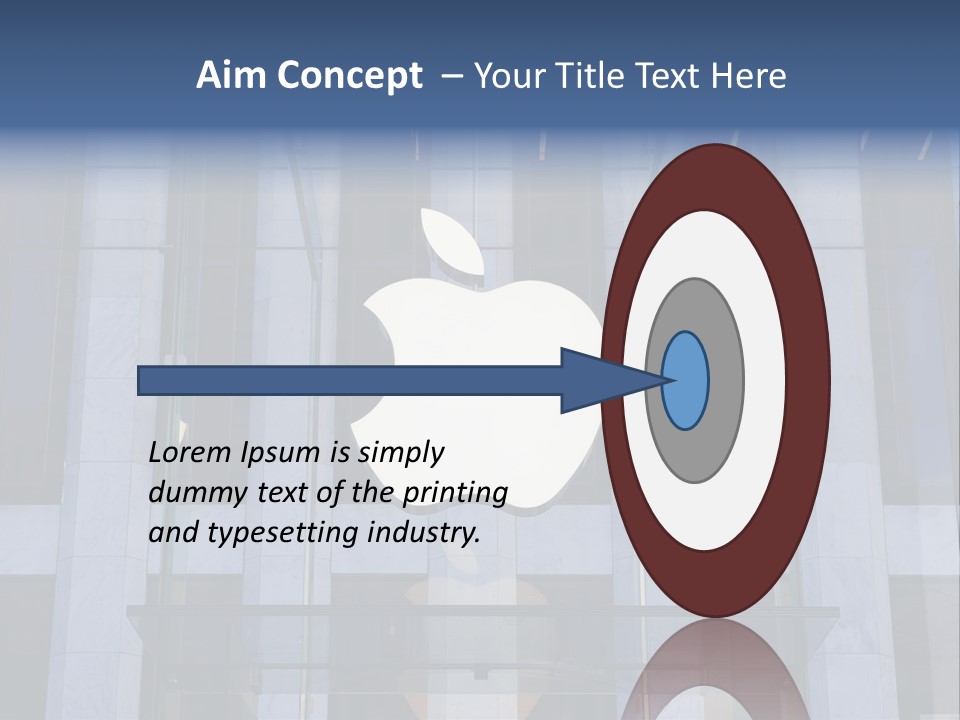 Aim Concept – Your Title Text Here

Lorem Ipsum is simply dummy text of the printing and typesetting industry.